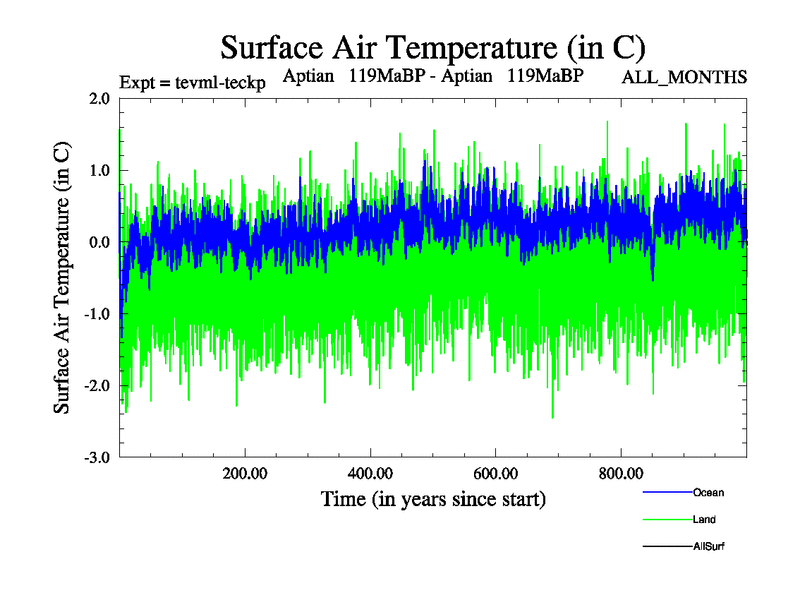 Surface Air Temperature (in C)

Expt = tevml-teckp    Aptian  119MaBP - Aptian  119MaBP    ALL_MONTHS

Surface Air Temperature (in C)

2.0
1.0
0.0
-1.0
-2.0
-3.0

200.00
400.00
600.00
800.00

Time (in years since start)

Ocean
Land
AllSurf